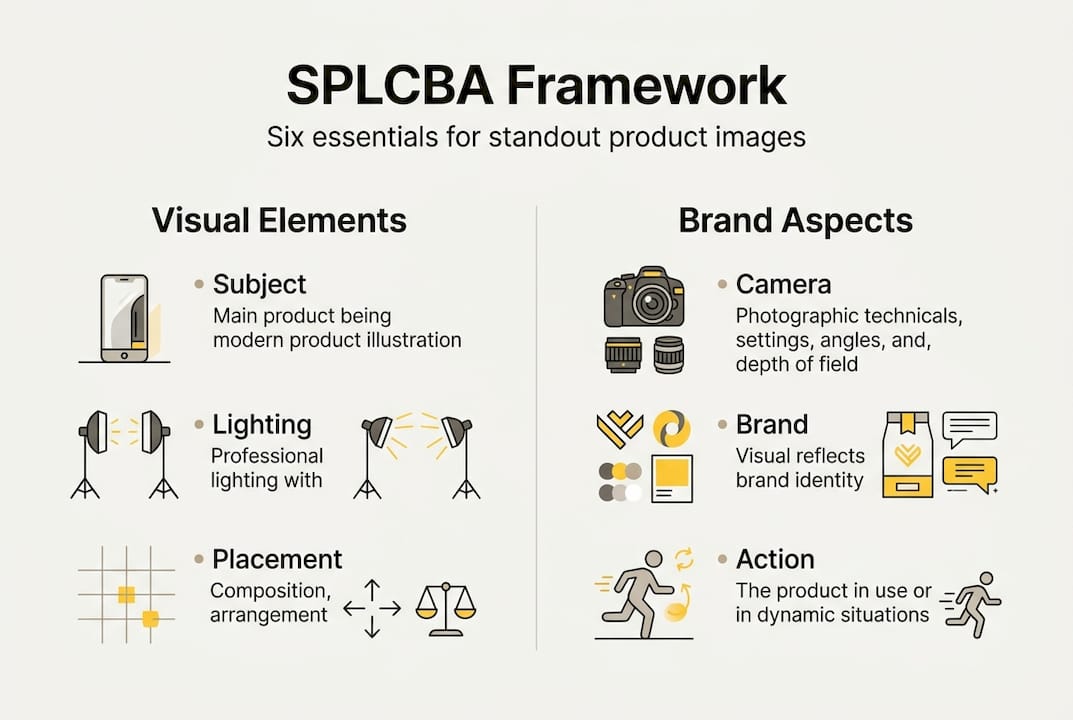 SPLCBA Framework

Six essentials for standout product images

Visual Elements

• Subject
Main product being modern product illustration

• Lighting
Professional lighting with

• Placement
Composition, arrangement

Brand Aspects

• Camera
Photographic technicals, settings, angles, and, depth of field

• Brand
Visual reflects brand identity

• Action
The product in use or in dynamic situations